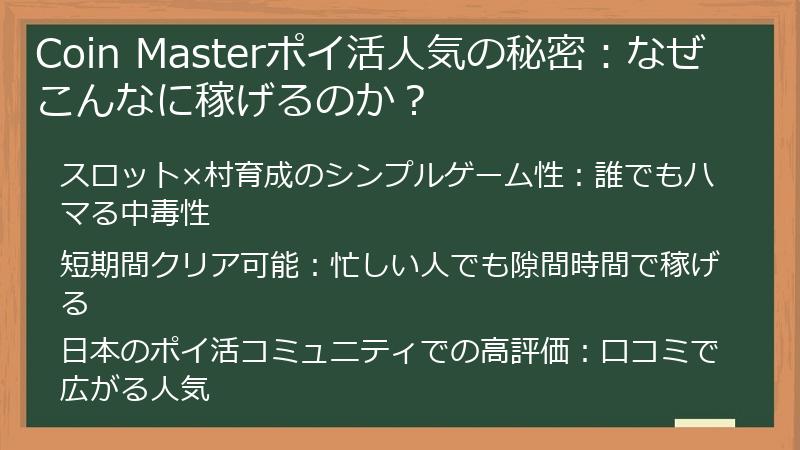 Coin Masterポイ活人気の秘密：なぜこんなに稼げるのか？

スロット×村育成のシンプルゲーム性：誰でもハマる中毒性

短期間クリア可能：忙しい人でも隙間時間で稼げる

日本のポイ活コミュニティでの高評価：口コミで広がる人気